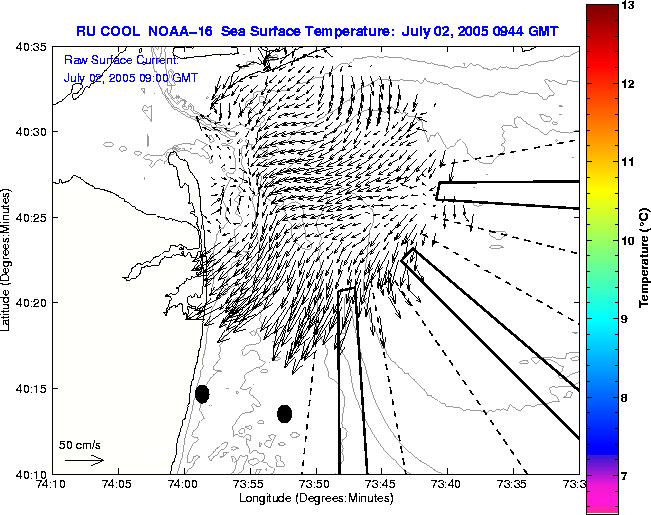 RU COOL NOAA-16 Sea Surface Temperature: July 02, 2005 0944 GMT

Raw Surface Current:
July 02, 2005 09:00 GMT

40:35
40:30
40:25
40:20
40:15
40:10

Latitude (Degrees:Minutes)

50 cm/s

74:10 74:05 74:00 73:55 73:50 73:45 73:40 73:35 73:3

Longitude (Degrees:Minutes)

13
12
11
10
9
8
7

Temperature (°C)